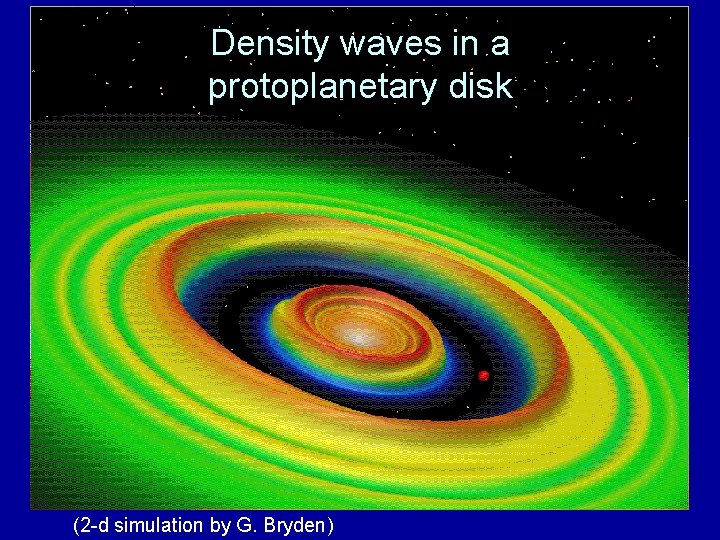 Density waves in a protoplanetary disk

(2-d simulation by G. Bryden)